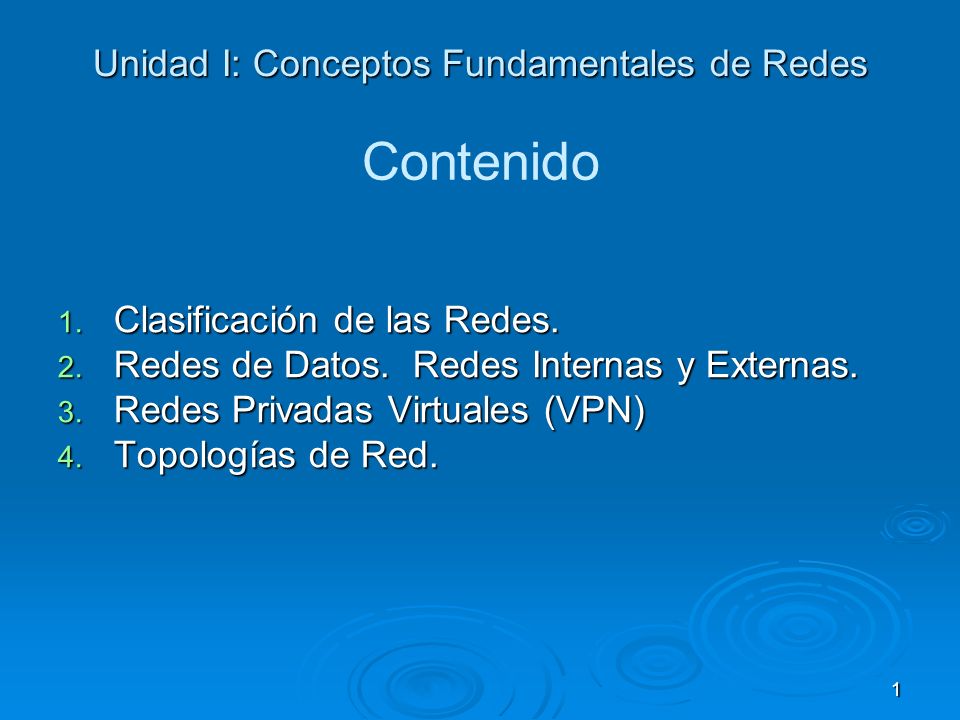 Unidad I: Conceptos Fundamentales de Redes

Contenido

1. Clasificación de las Redes.
2. Redes de Datos. Redes Internas y Externas.
3. Redes Privadas Virtuales (VPN)
4. Topologías de Red.

1